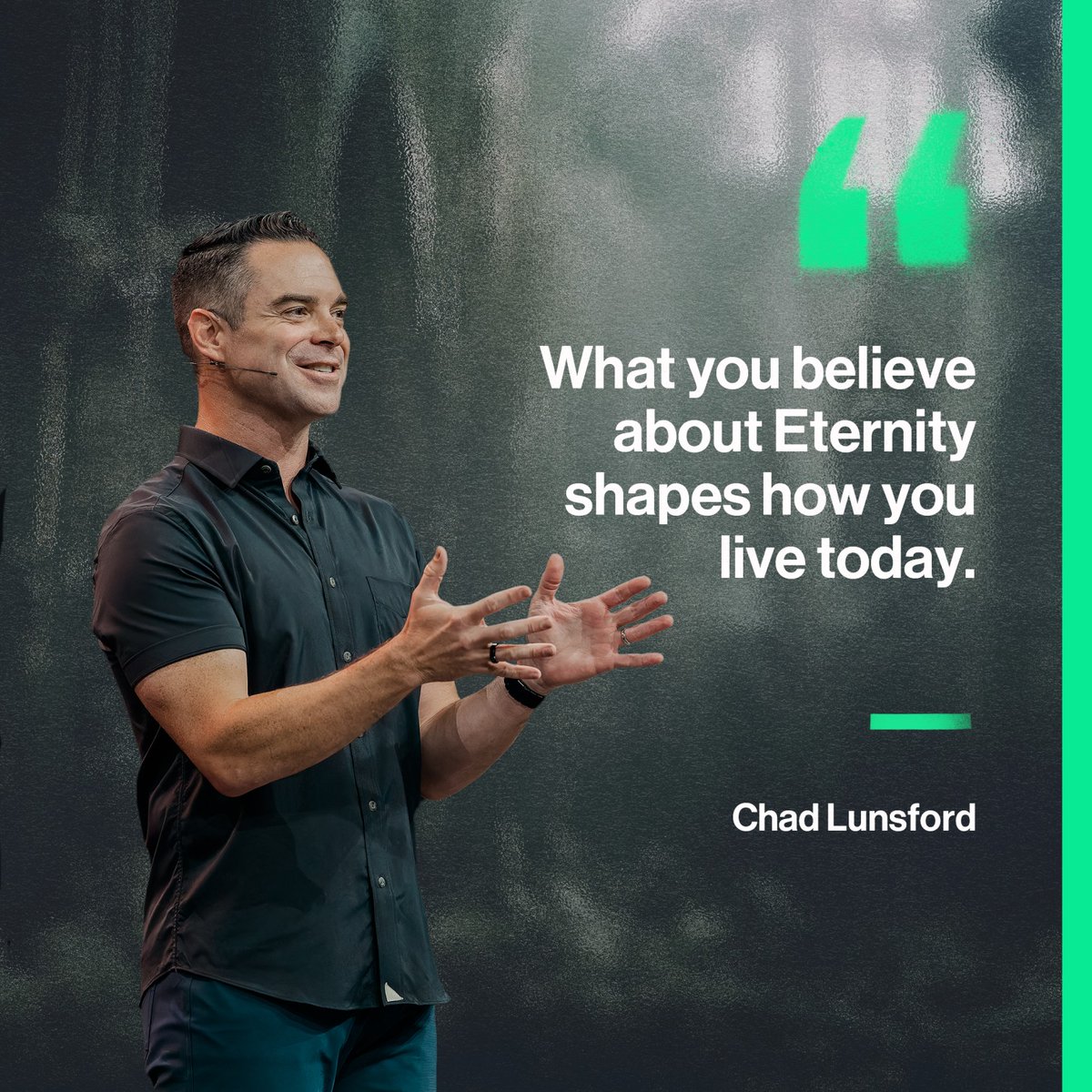 “

What you believe about Eternity shapes how you live today.

Chad Lunsford